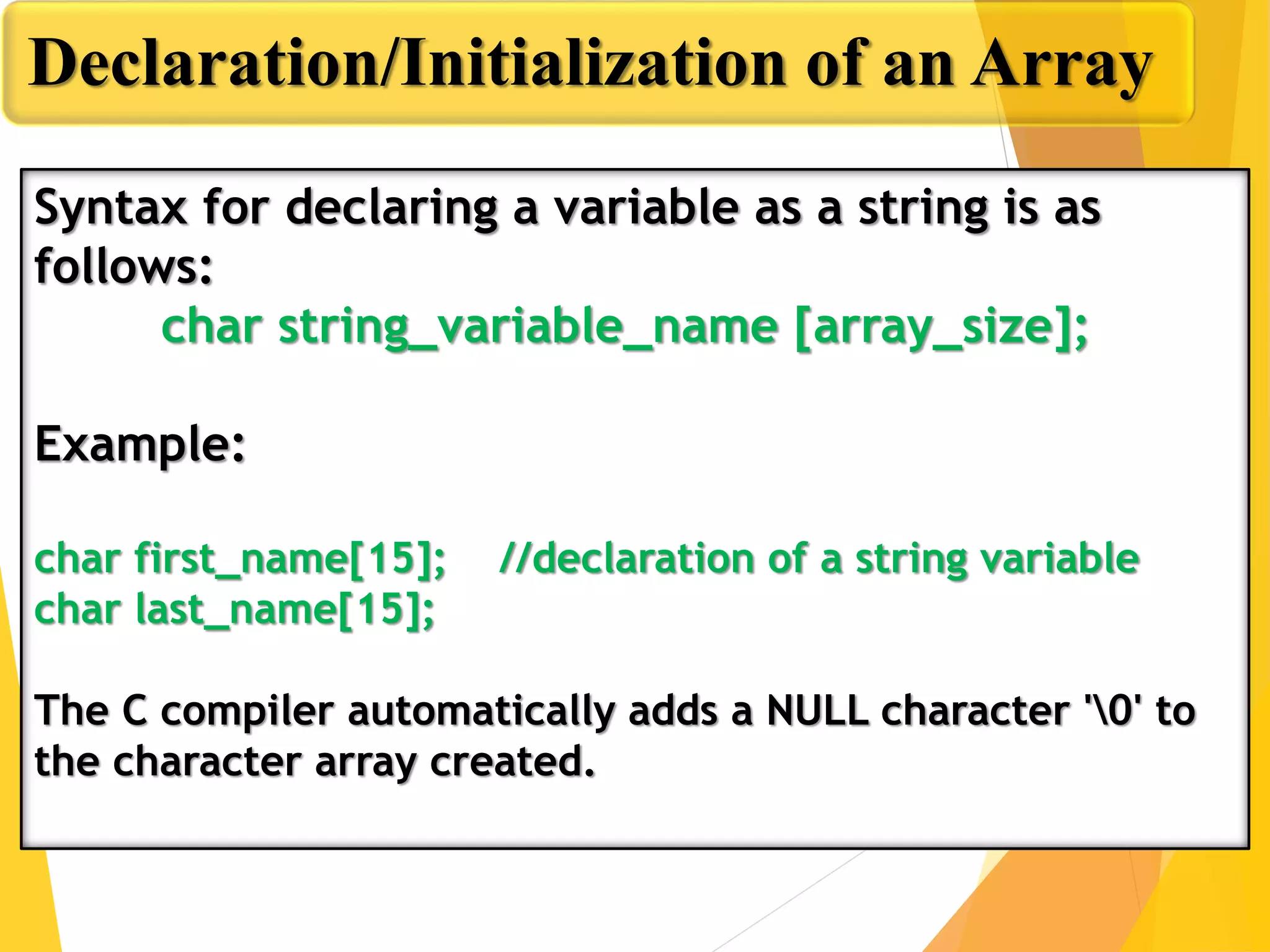 Declaration/Initialization of an Array

Syntax for declaring a variable as a string is as follows:

char string_variable_name [array_size];

Example:

char first_name[15]; //declaration of a string variable
char last_name[15];

The C compiler automatically adds a NULL character '\0' to the character array created.